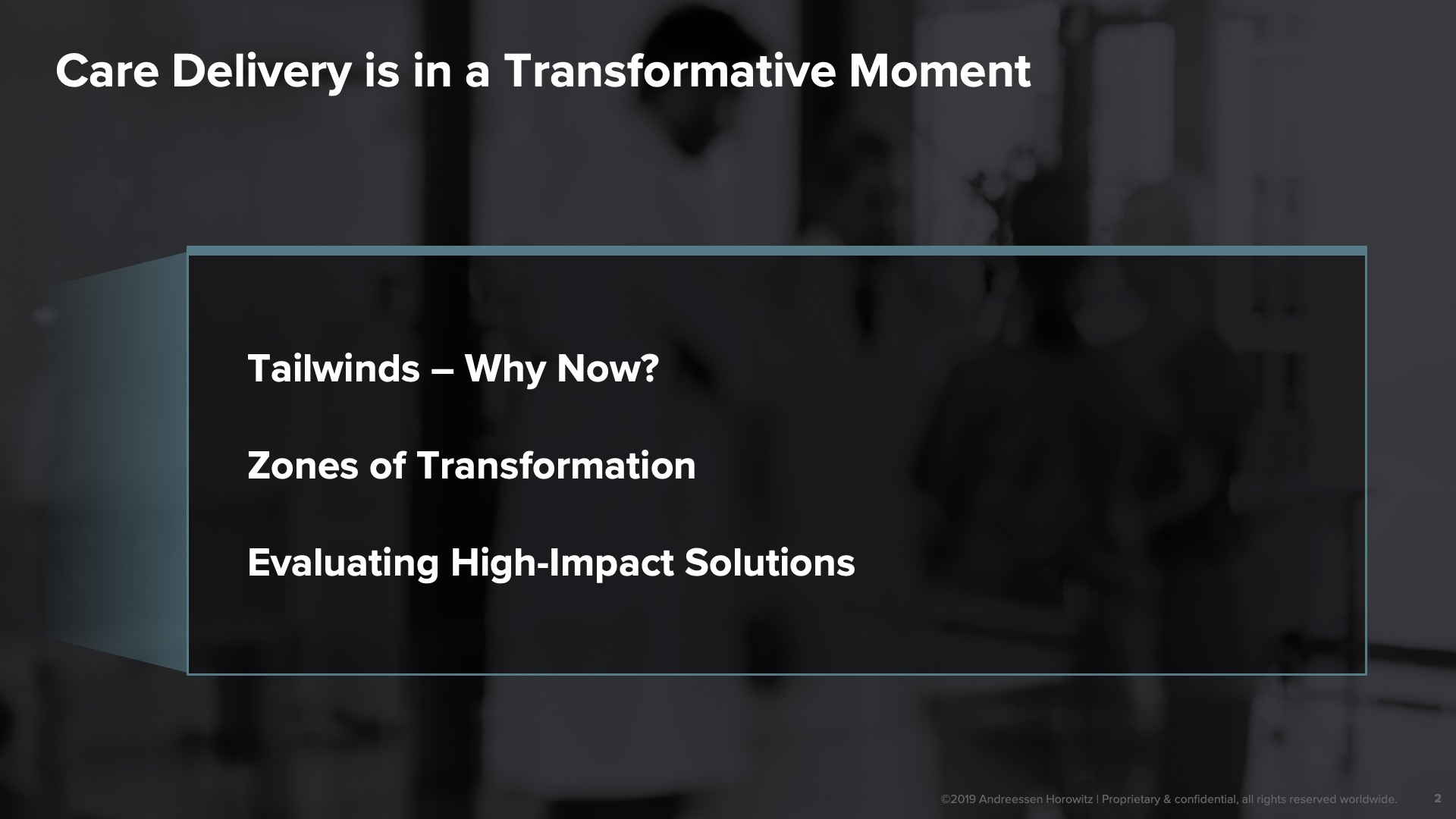 Care Delivery is in a Transformative Moment

Tailwinds – Why Now?

Zones of Transformation

Evaluating High-Impact Solutions

©2019 Andreessen Horowitz | Proprietary & confidential, all rights reserved worldwide. 2